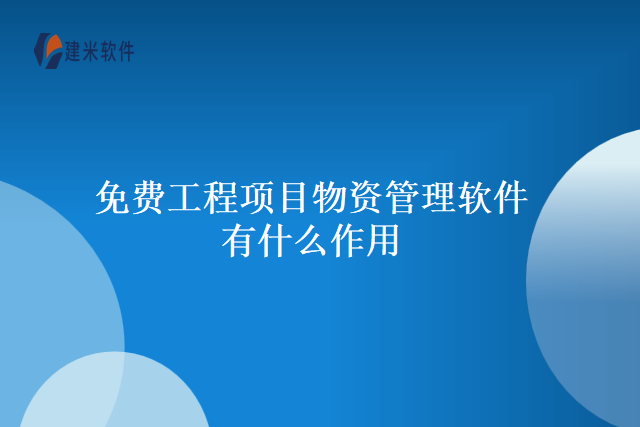 建米软件

免费工程项目物资管理软件有什么作用